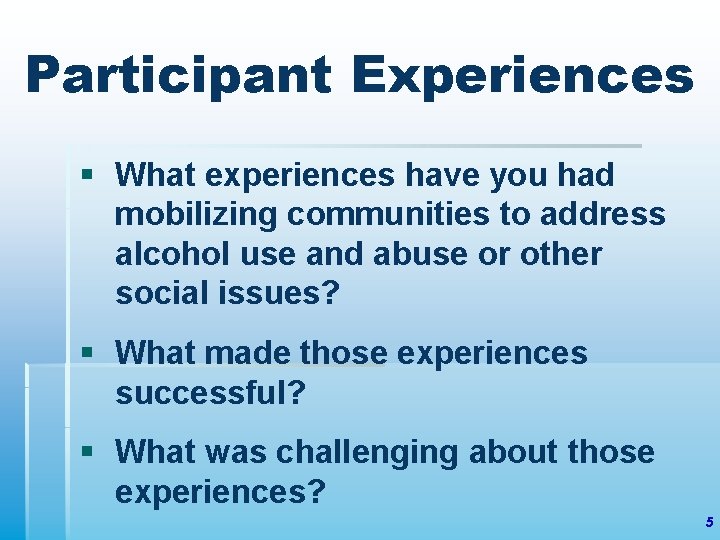 Participant Experiences

▪ What experiences have you had mobilizing communities to address alcohol use and abuse or other social issues?

▪ What made those experiences successful?

▪ What was challenging about those experiences?

5